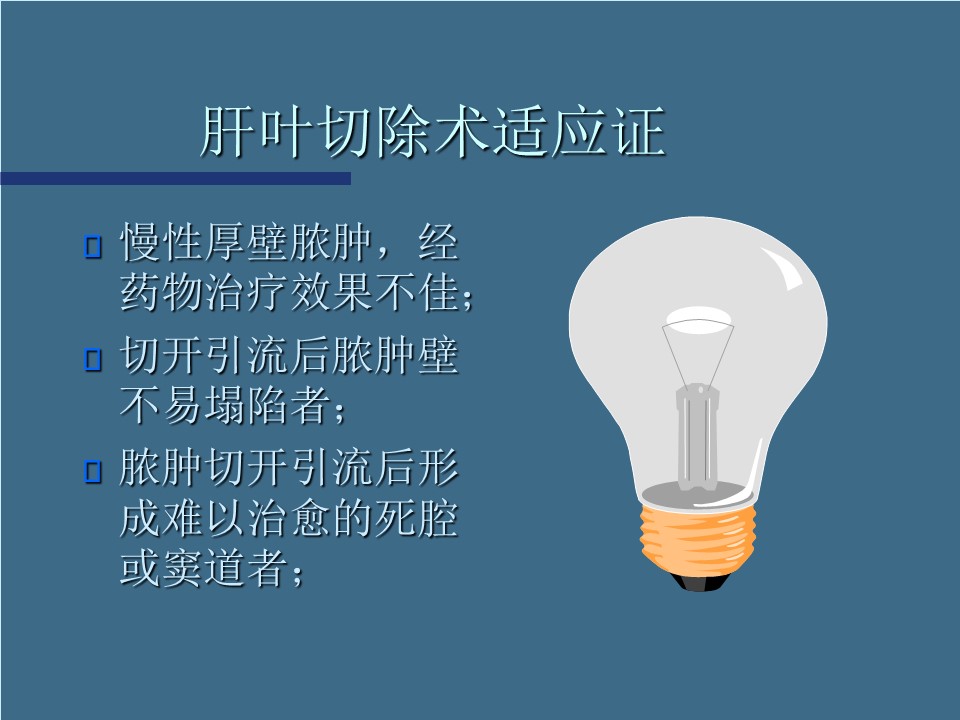 肝叶切除术适应证

慢性厚壁脓肿，经药物治疗效果不佳；

切开引流后脓肿壁不易塌陷者；

脓肿切开引流后形成难以治愈的死腔或窦道者；